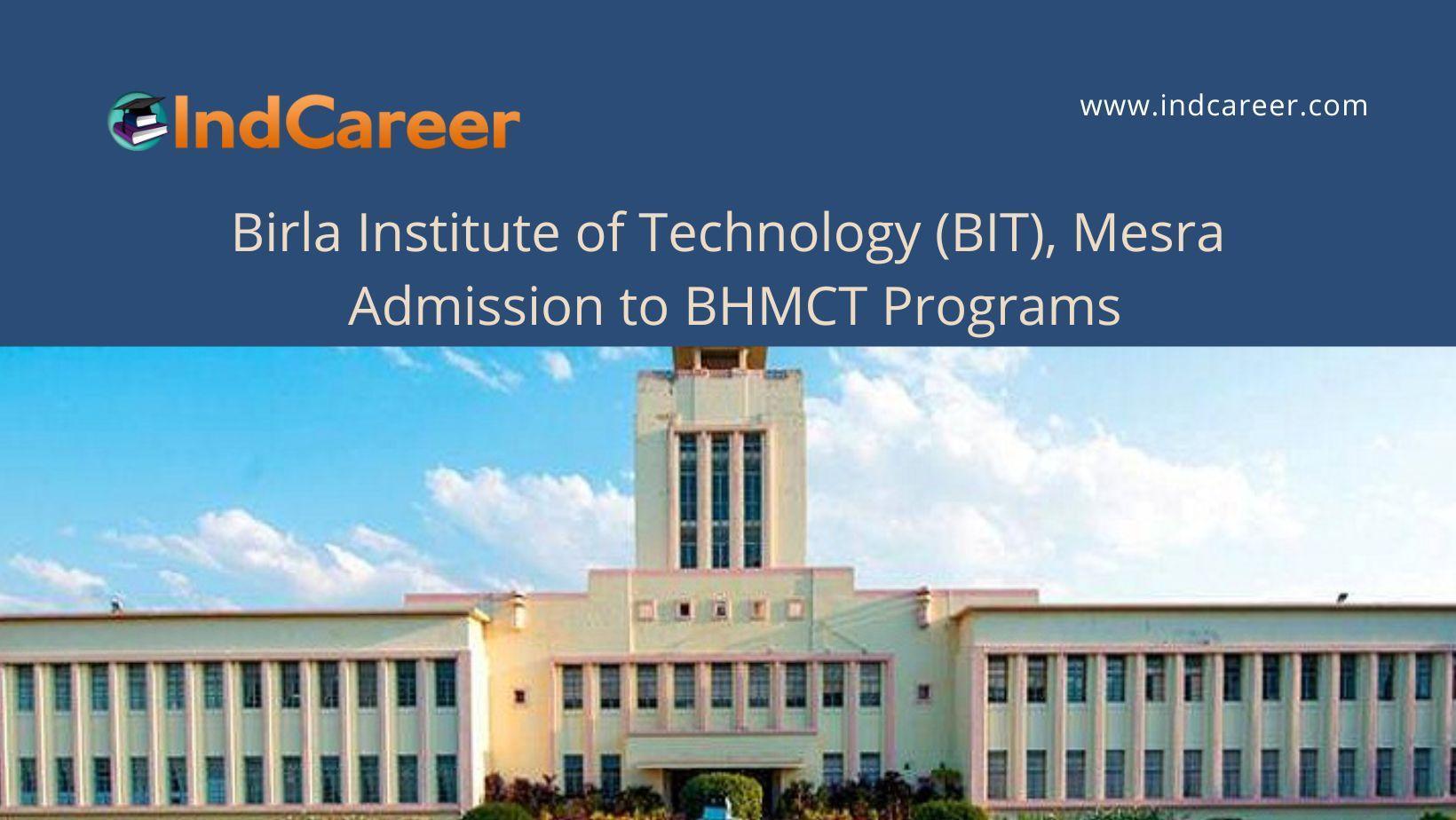 IndCareer

www.indcareer.com

Birla Institute of Technology (BIT), Mesra
Admission to BHMCT Programs